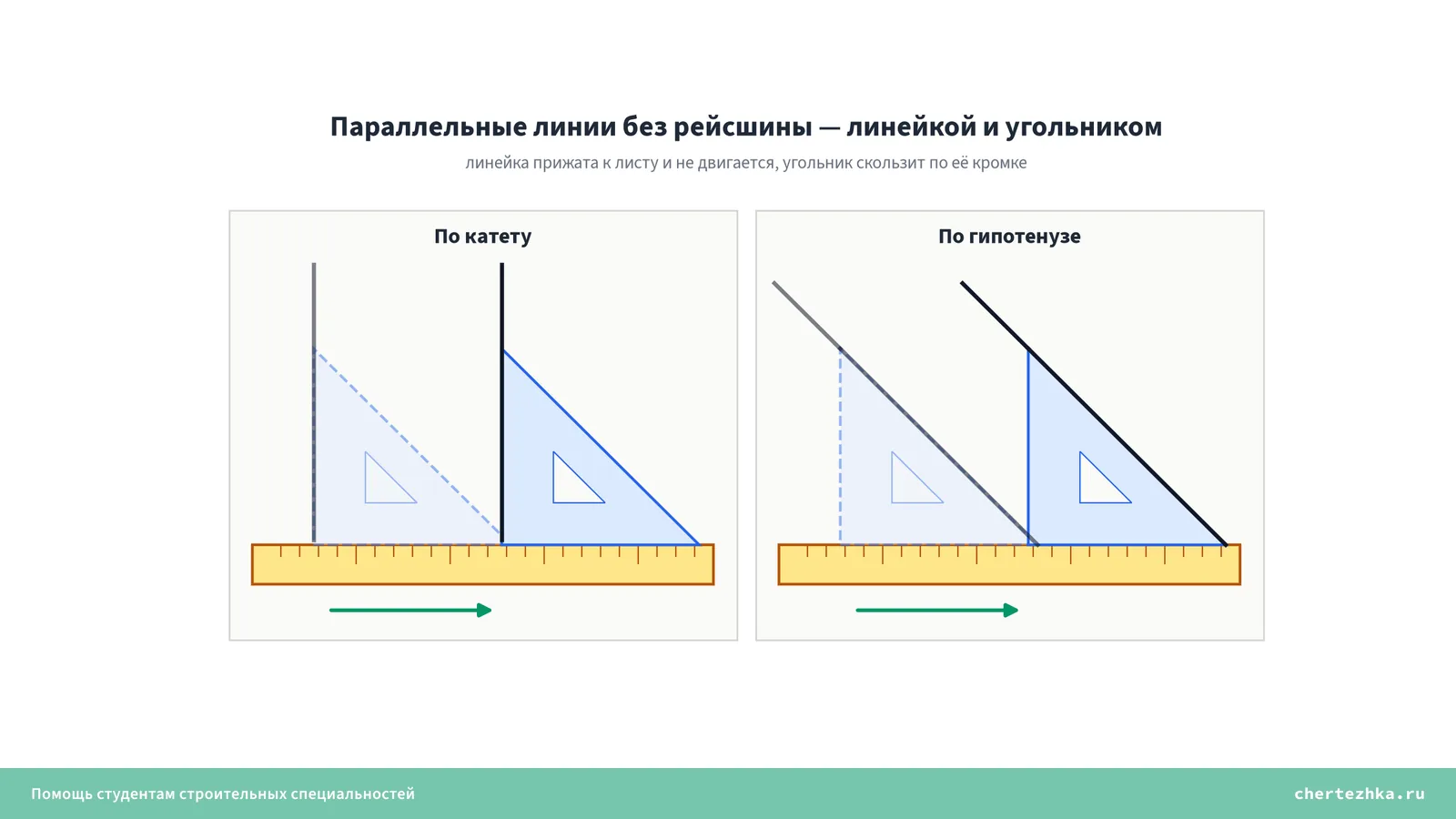 Параллельные линии без рейсшины — линейкой и угольником

линейка прижата к листу и не двигается, угольник скользит по её кромке

По катету

По гипотенузе

Помощь студентам строительных специальностей

chertezhka.ru